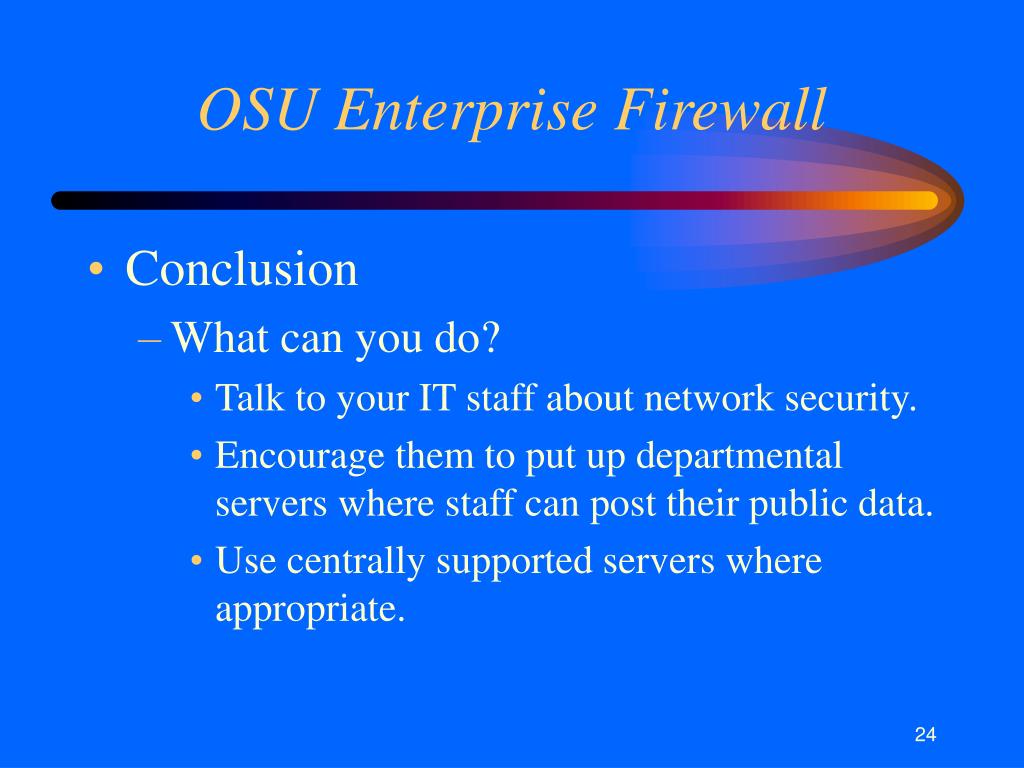 OSU Enterprise Firewall

• Conclusion
– What can you do?
• Talk to your IT staff about network security.
• Encourage them to put up departmental servers where staff can post their public data.
• Use centrally supported servers where appropriate.

24